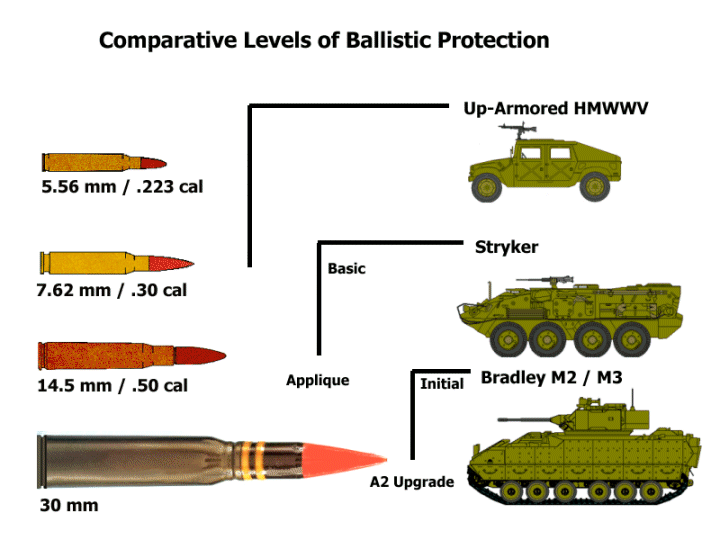 Comparative Levels of Ballistic Protection

Up-Armored HMWWV

5.56 mm / .223 cal

Stryker

Basic

7.62 mm / .30 cal

14.5 mm / .50 cal

Applique

Initial

Bradley M2 / M3

A2 Upgrade

30 mm